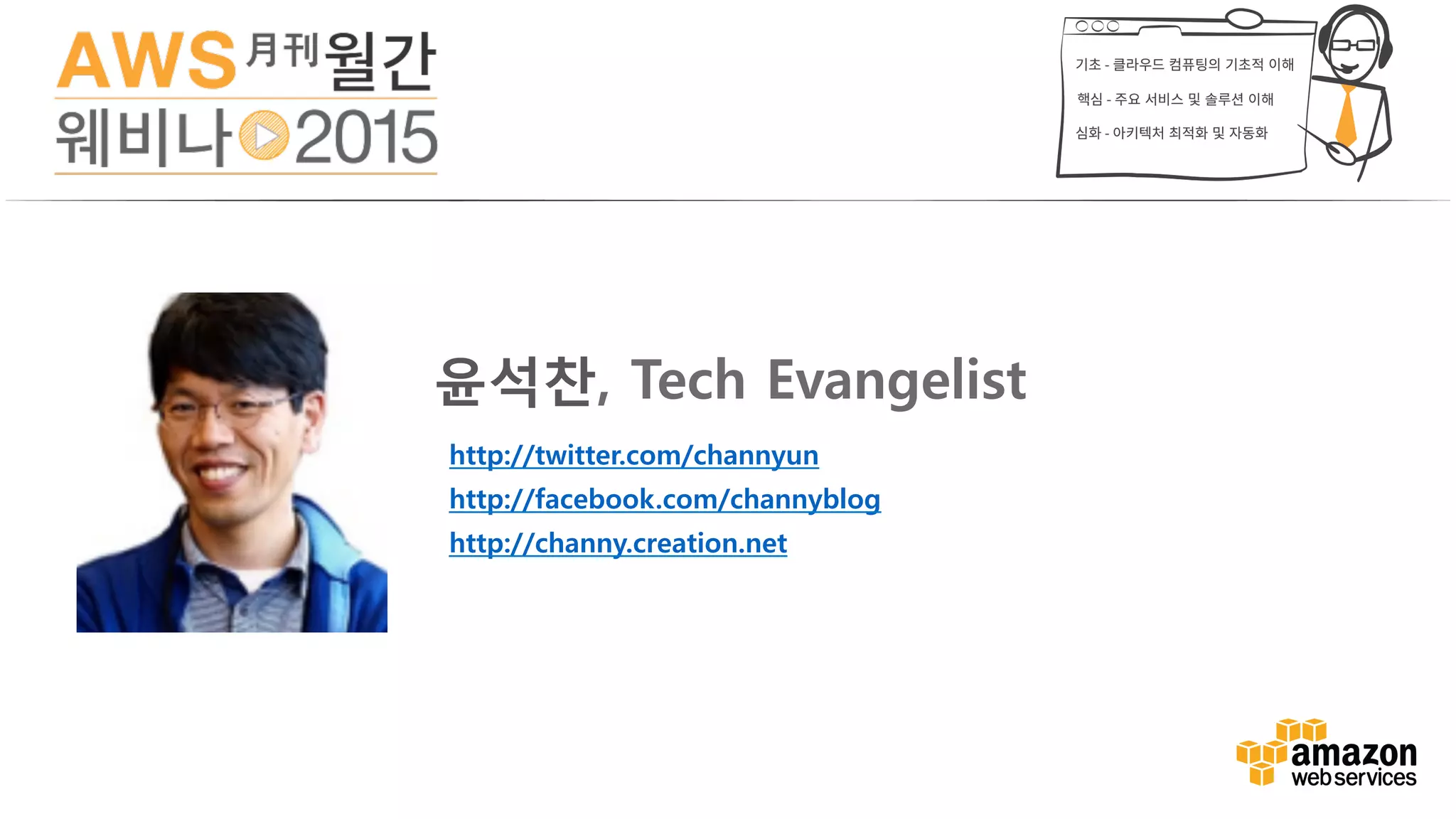 AWS 月刊 월간
웨비나 2015

기초 - 클라우드 컴퓨팅의 기초적 이해
핵심 - 주요 서비스 및 솔루션 이해
심화 - 아키텍처 최적화 및 자동화

윤석찬, Tech Evangelist

http://twitter.com/channyun
http://facebook.com/channyblog
http://channy.creation.net

amazon web services